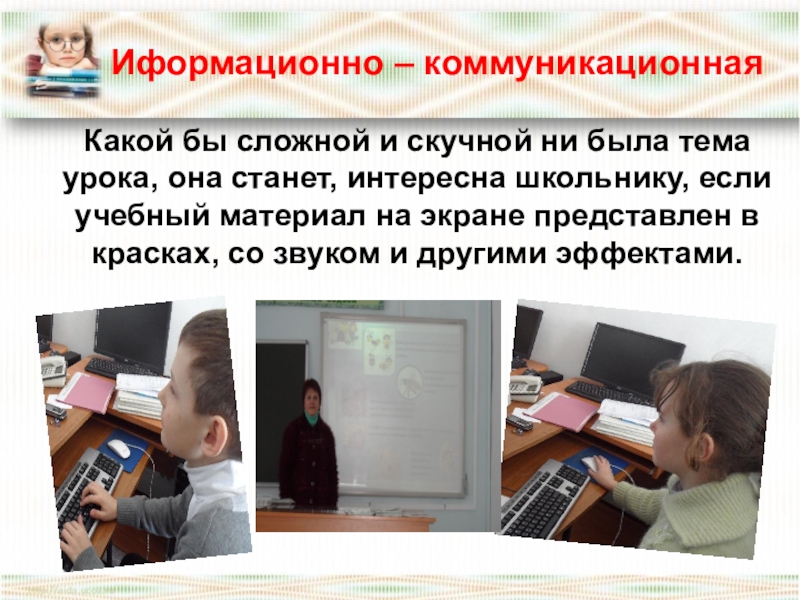 Иформационно – коммуникационная

Какой бы сложной и скучной ни была тема урока, она станет, интересна школьнику, если учебный материал на экране представлен в красках, со звуком и другими эффектами.